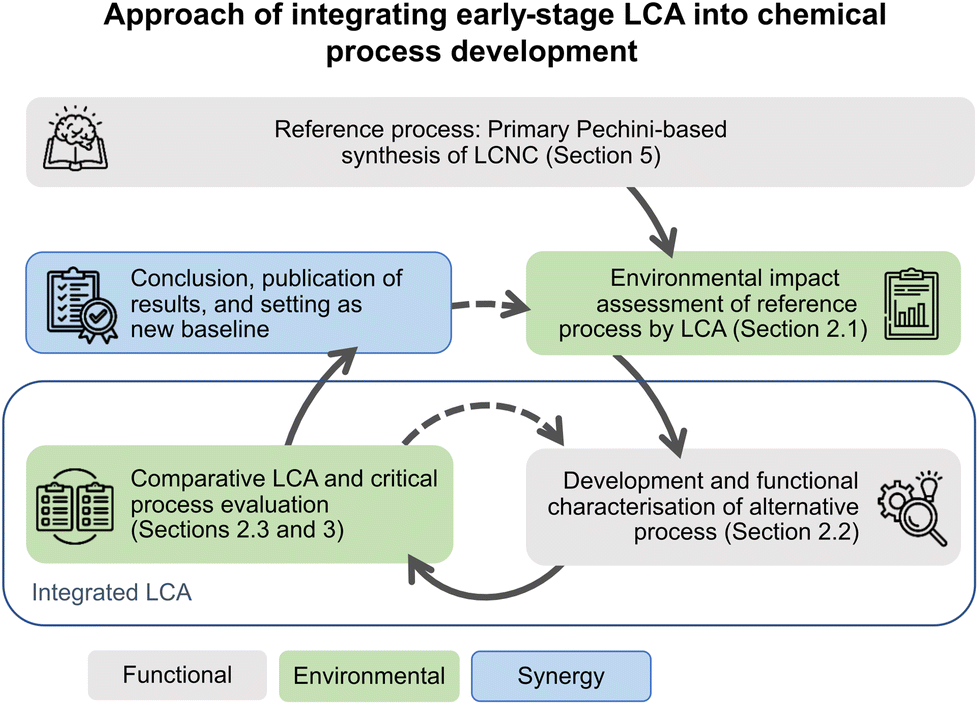 Approach of integrating early-stage LCA into chemical process development

Reference process: Primary Pechini-based synthesis of LCNC (Section 5)

Conclusion, publication of results, and setting as new baseline

Environmental impact assessment of reference process by LCA (Section 2.1)

Comparative LCA and critical process evaluation (Sections 2.3 and 3)

Development and functional characterisation of alternative process (Section 2.2)

Integrated LCA

Functional

Environmental

Synergy